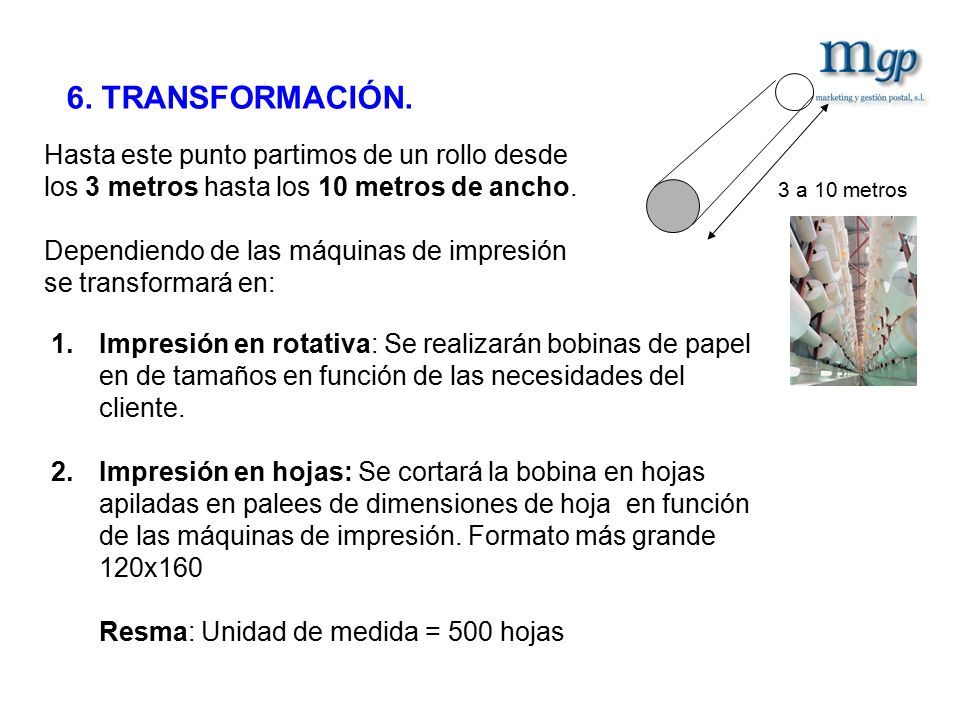 mgp
marketing y gestión postal, s.l.

6. TRANSFORMACIÓN.

Hasta este punto partimos de un rollo desde los 3 metros hasta los 10 metros de ancho.

3 a 10 metros

Dependiendo de las máquinas de impresión se transformará en:

1. Impresión en rotativa: Se realizarán bobinas de papel en de tamaños en función de las necesidades del cliente.

2. Impresión en hojas: Se cortará la bobina en hojas apiladas en palees de dimensiones de hoja en función de las máquinas de impresión. Formato más grande 120x160

Resma: Unidad de medida = 500 hojas